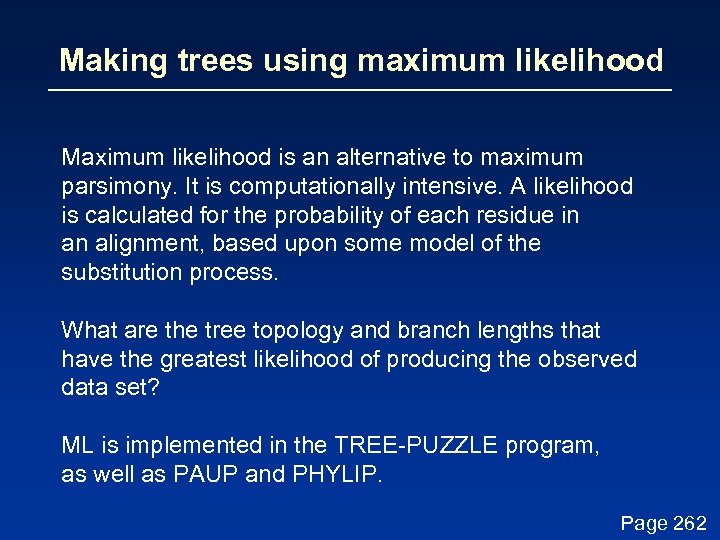 Making trees using maximum likelihood

Maximum likelihood is an alternative to maximum parsimony. It is computationally intensive. A likelihood is calculated for the probability of each residue in an alignment, based upon some model of the substitution process.

What are the tree topology and branch lengths that have the greatest likelihood of producing the observed data set?

ML is implemented in the TREE-PUZZLE program, as well as PAUP and PHYLIP.

Page 262